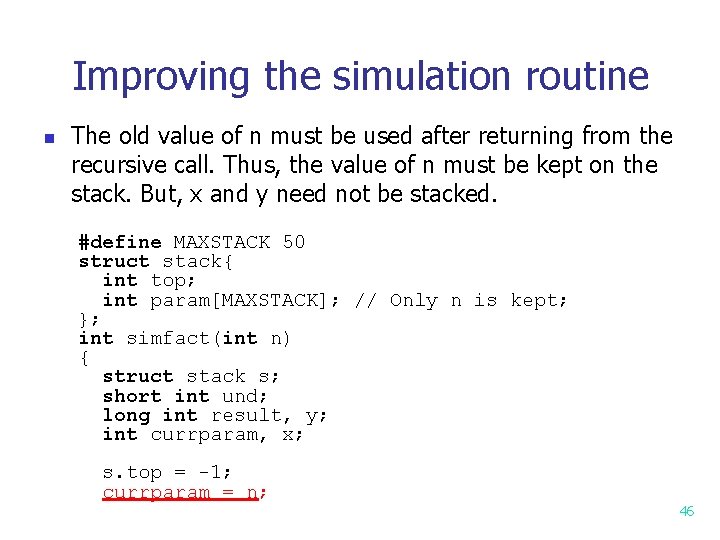 Improving the simulation routine

The old value of n must be used after returning from the recursive call. Thus, the value of n must be kept on the stack. But, x and y need not be stacked.

#define MAXSTACK 50
struct stack{
  int top;
  int param[MAXSTACK]; // Only n is kept;
};
int simfact(int n)
{
  struct stack s;
  short int und;
  long int result, y;
  int currparam, x;

  s.top = -1;
  currparam = n;

46